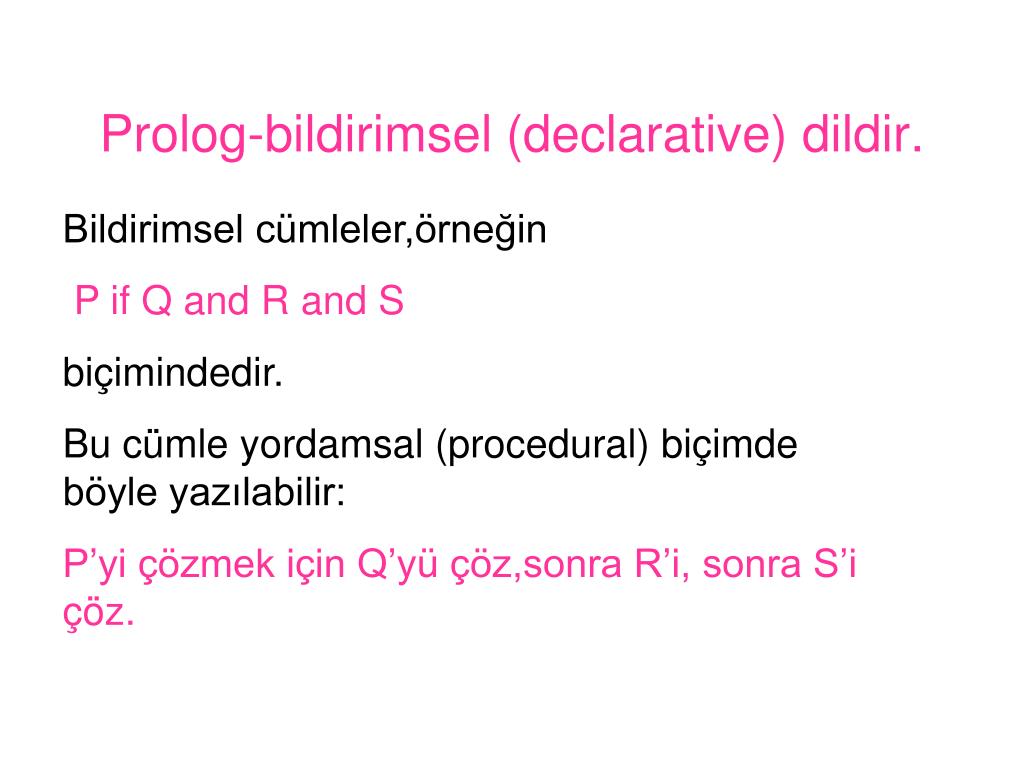 Prolog-bildirimsel (declarative) dildir.

Bildirimsel cümleler,örneğin

P if Q and R and S

biçimindedir.

Bu cümle yordamsal (procedural) biçimde böyle yazılabilir:

P’yi çözmek için Q’yü çöz,sonra R’i, sonra S’i çöz.